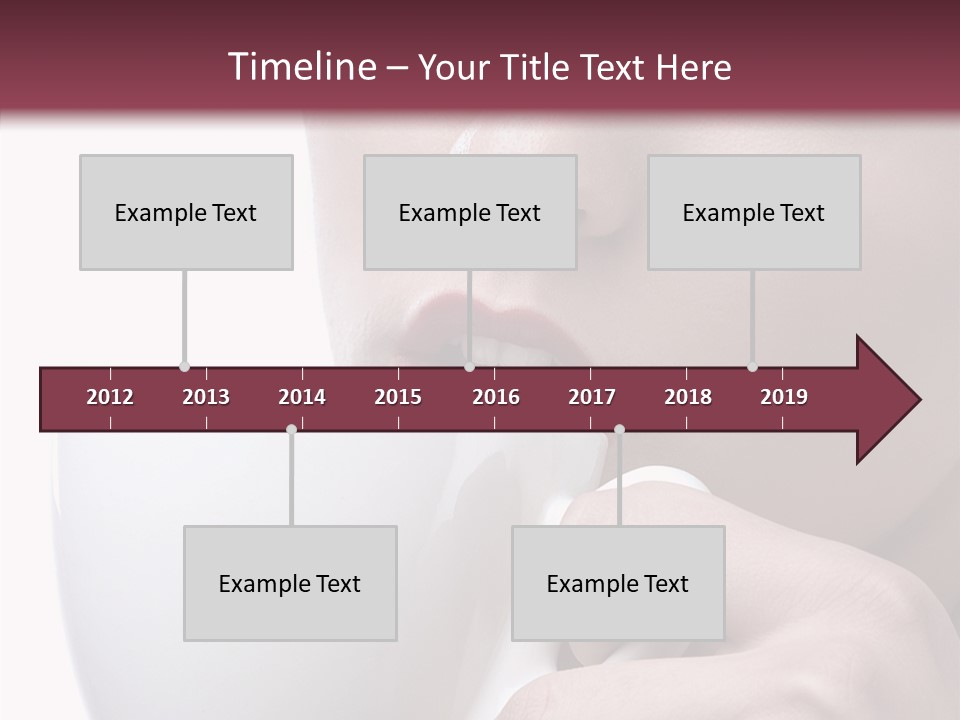 Timeline – Your Title Text Here

Example Text

Example Text

Example Text

2012 2013 2014 2015 2016 2017 2018 2019

Example Text

Example Text